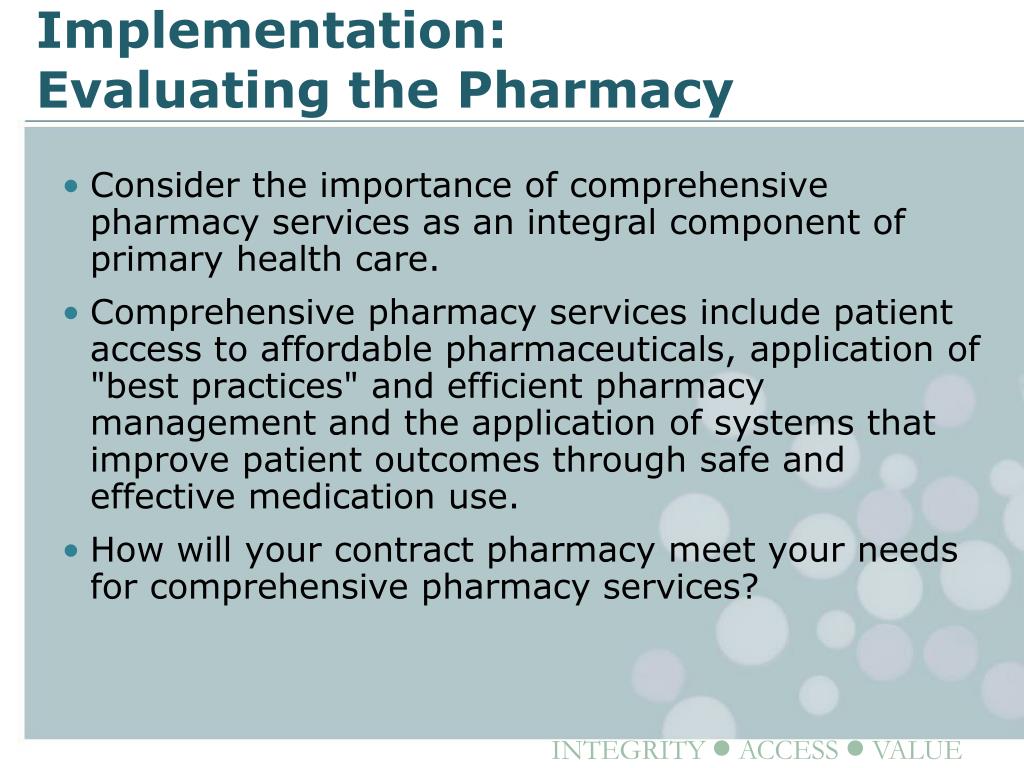 Implementation:
Evaluating the Pharmacy

• Consider the importance of comprehensive pharmacy services as an integral component of primary health care.

• Comprehensive pharmacy services include patient access to affordable pharmaceuticals, application of "best practices" and efficient pharmacy management and the application of systems that improve patient outcomes through safe and effective medication use.

• How will your contract pharmacy meet your needs for comprehensive pharmacy services?

INTEGRITY ● ACCESS ● VALUE